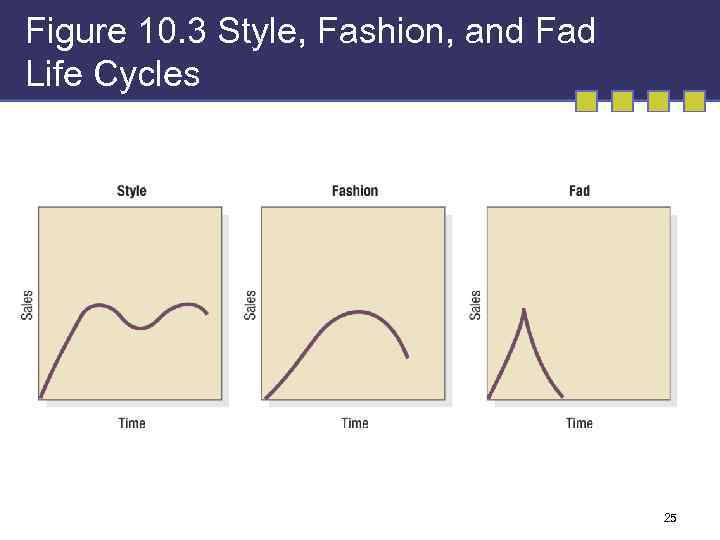 Figure 10.3 Style, Fashion, and Fad Life Cycles

Style

Sales

Time

Fashion

Sales

Time

Fad

Sales

Time

25